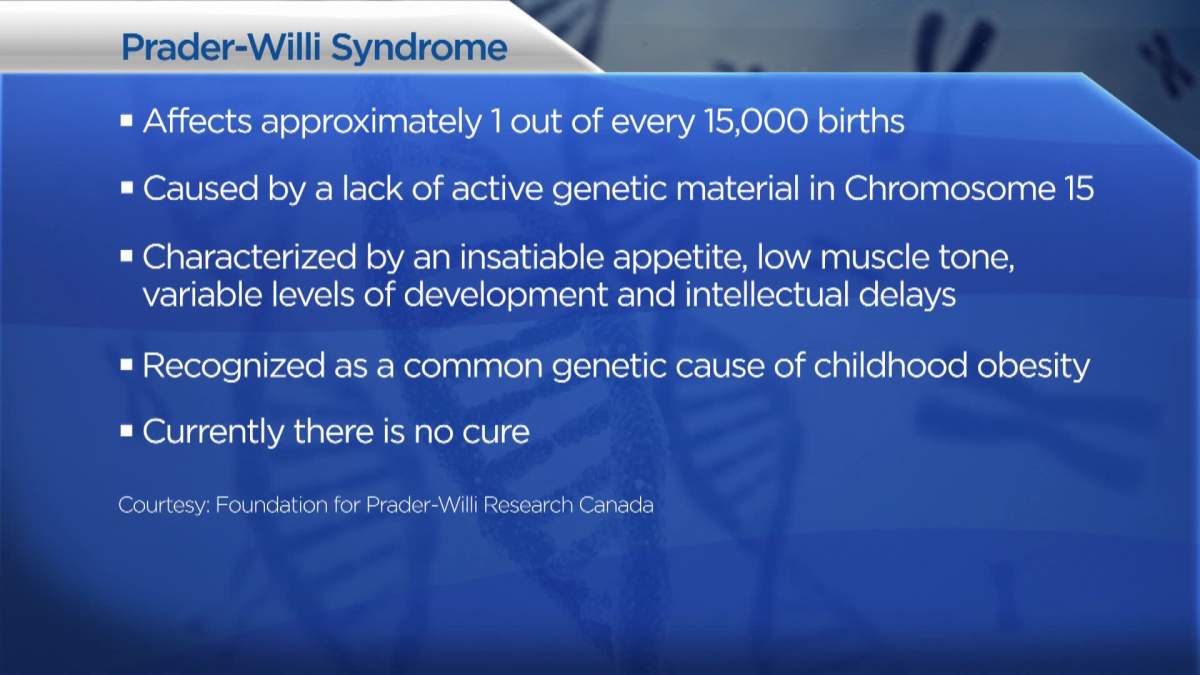 Prader-Willi Syndrome

▪ Affects approximately 1 out of every 15,000 births

▪ Caused by a lack of active genetic material in Chromosome 15

▪ Characterized by an insatiable appetite, low muscle tone, variable levels of development and intellectual delays

▪ Recognized as a common genetic cause of childhood obesity

▪ Currently there is no cure

Courtesy: Foundation for Prader-Willi Research Canada